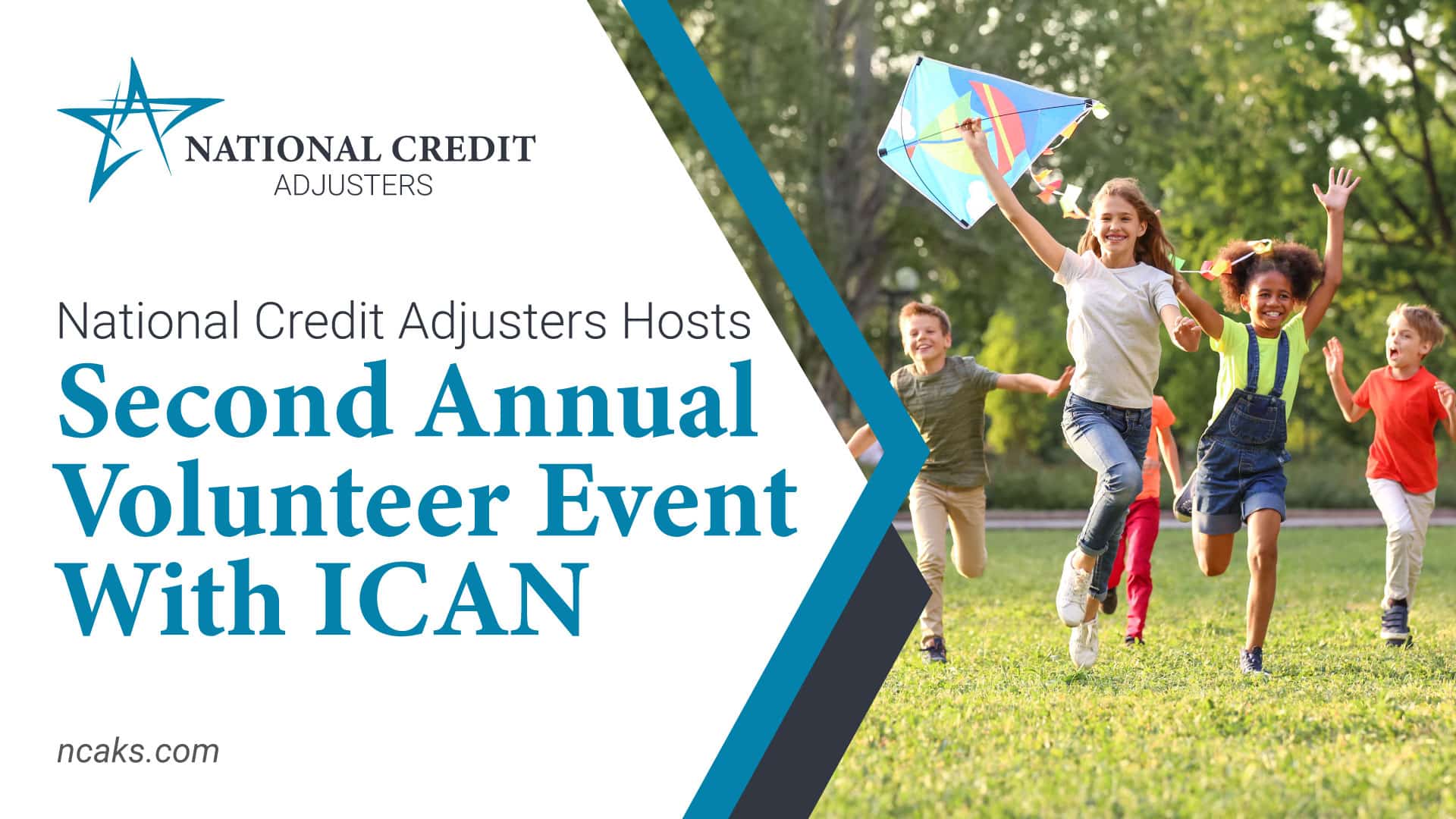 NATIONAL CREDIT
ADJUSTERS

National Credit Adjusters Hosts
Second Annual Volunteer Event With ICAN

ncaks.com